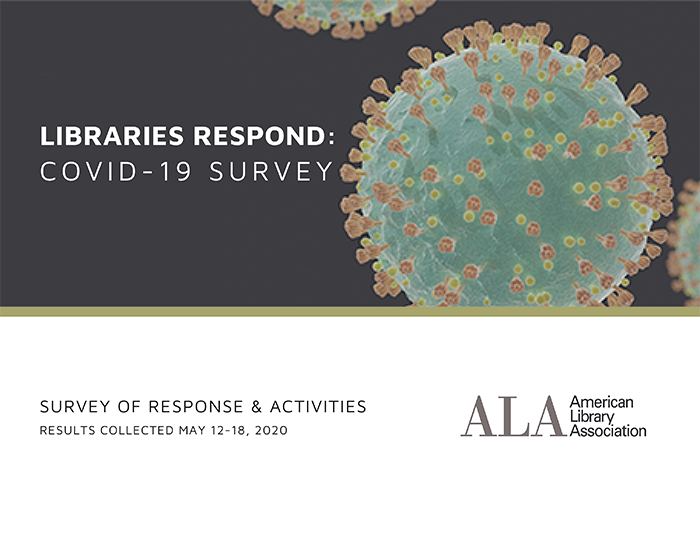 LIBRARIES RESPOND:
COVID-19 SURVEY

SURVEY OF RESPONSE & ACTIVITIES
RESULTS COLLECTED MAY 12-18, 2020

ALA American Library Association